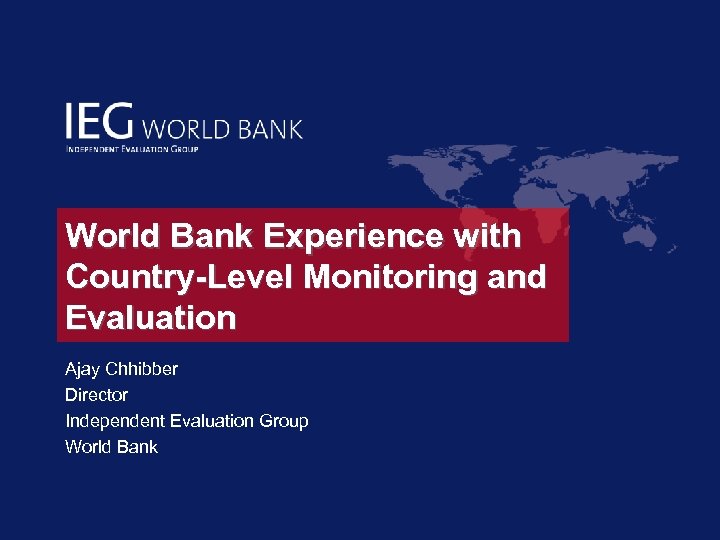 IEG WORLD BANK
INDEPENDENT EVALUATION GROUP

World Bank Experience with Country-Level Monitoring and Evaluation

Ajay Chhibber
Director
Independent Evaluation Group
World Bank